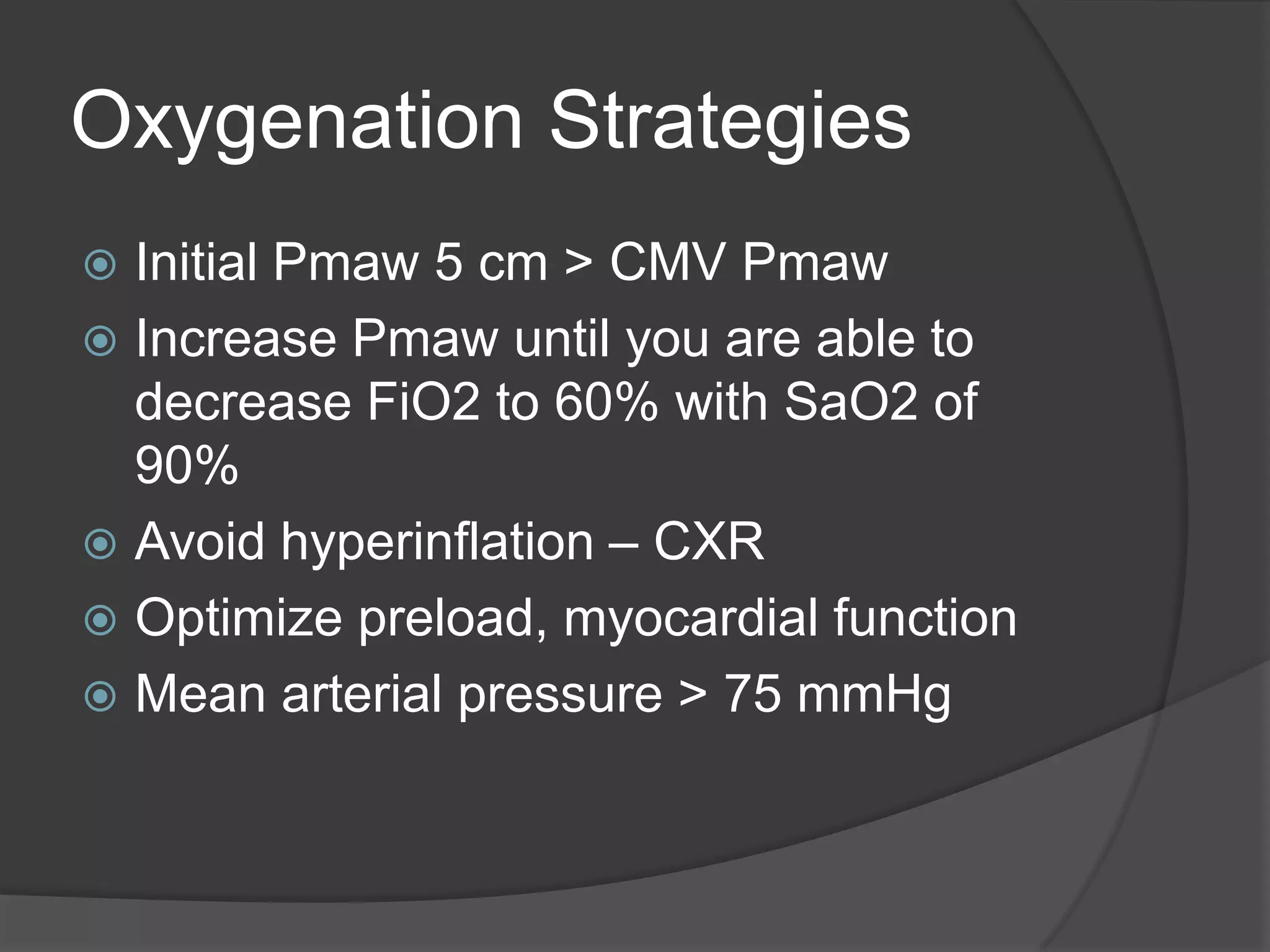 Oxygenation Strategies

Initial Pmaw 5 cm > CMV Pmaw

Increase Pmaw until you are able to decrease FiO2 to 60% with SaO2 of 90%

Avoid hyperinflation – CXR

Optimize preload, myocardial function

Mean arterial pressure > 75 mmHg